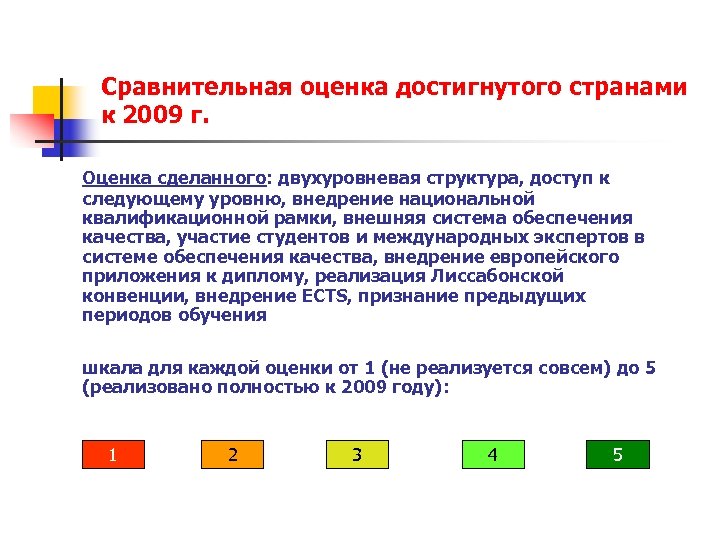 Сравнительная оценка достигнутого странами к 2009 г.

Оценка сделанного: двухуровневая структура, доступ к следующему уровню, внедрение национальной квалификационной рамки, внешняя система обеспечения качества, участие студентов и международных экспертов в системе обеспечения качества, внедрение европейского приложения к диплому, реализация Лиссабонской конвенции, внедрение ECTS, признание предыдущих периодов обучения

шкала для каждой оценки от 1 (не реализуется совсем) до 5 (реализовано полностью к 2009 году):

1 2 3 4 5